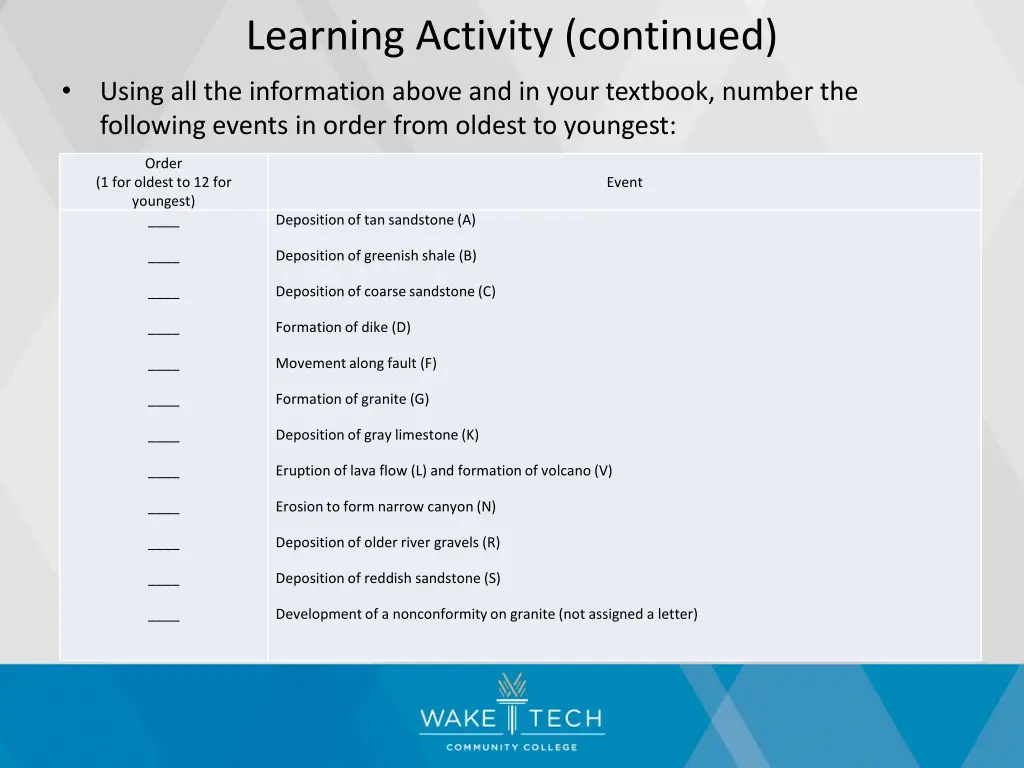 Learning Activity (continued)

• Using all the information above and in your textbook, number the following events in order from oldest to youngest:

| Order (1 for oldest to 12 for youngest) | Event |
|---|---|
| ____ | Deposition of tan sandstone (A) |
| ____ | Deposition of greenish shale (B) |
| ____ | Deposition of coarse sandstone (C) |
| ____ | Formation of dike (D) |
| ____ | Movement along fault (F) |
| ____ | Formation of granite (G) |
| ____ | Deposition of gray limestone (K) |
| ____ | Eruption of lava flow (L) and formation of volcano (V) |
| ____ | Erosion to form narrow canyon (N) |
| ____ | Deposition of older river gravels (R) |
| ____ | Deposition of reddish sandstone (S) |
| ____ | Development of a nonconformity on granite (not assigned a letter) |

WAKE TECH
COMMUNITY COLLEGE